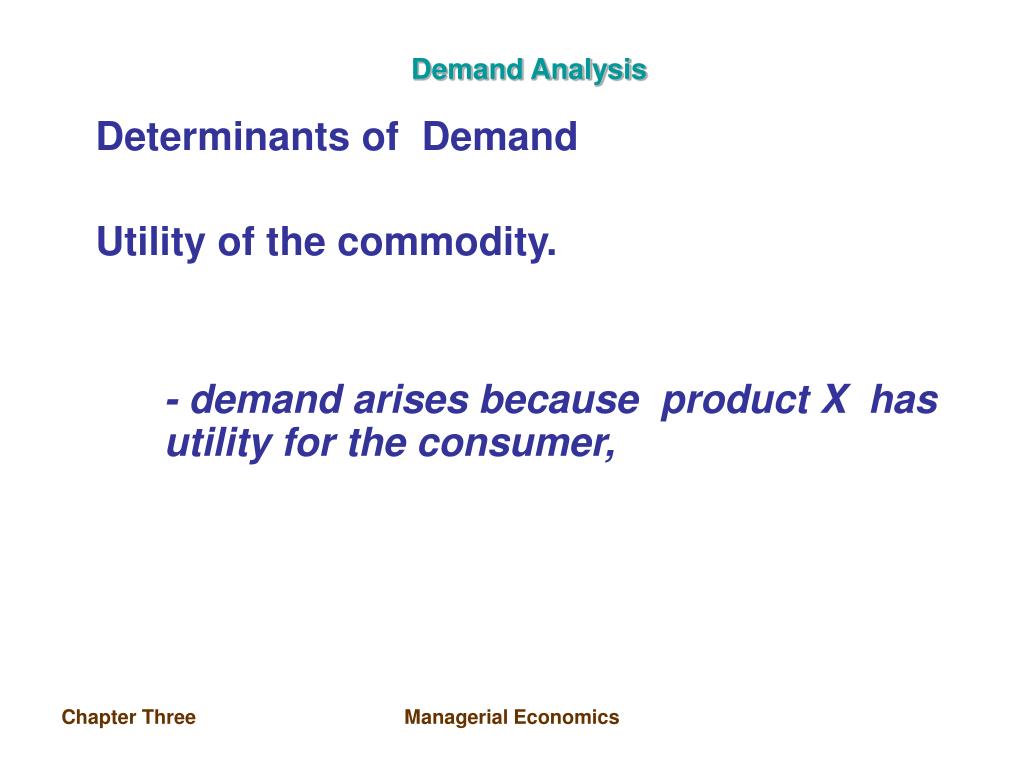 Demand Analysis

Determinants of Demand

Utility of the commodity.

- demand arises because product X has utility for the consumer,

Chapter Three

Managerial Economics